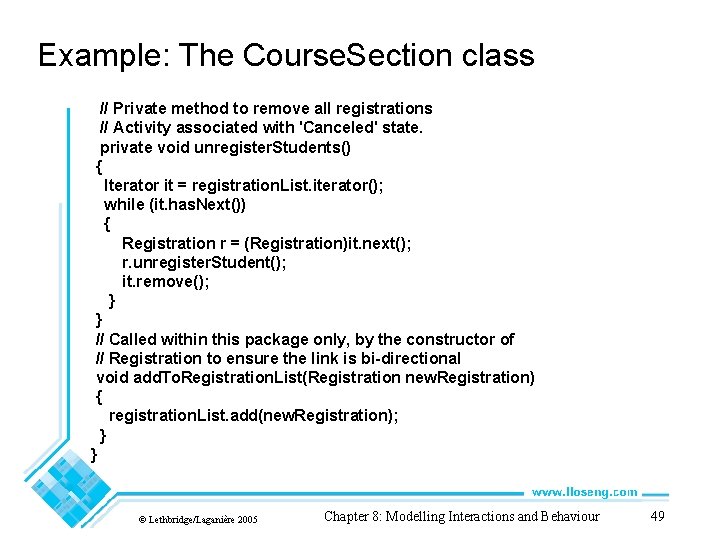 Example: The CourseSection class

// Private method to remove all registrations
// Activity associated with 'Canceled' state.
private void unregisterStudents()
{
Iterator it = registrationList.iterator();
while (it.hasNext())
{
Registration r = (Registration)it.next();
r.unregisterStudent();
it.remove();
}
}
// Called within this package only, by the constructor of
// Registration to ensure the link is bi-directional
void addToRegistrationList(Registration newRegistration)
{
registrationList.add(newRegistration);
}
}

www.lloseng.com

© Lethbridge/Laganière 2005

Chapter 8: Modelling Interactions and Behaviour

49